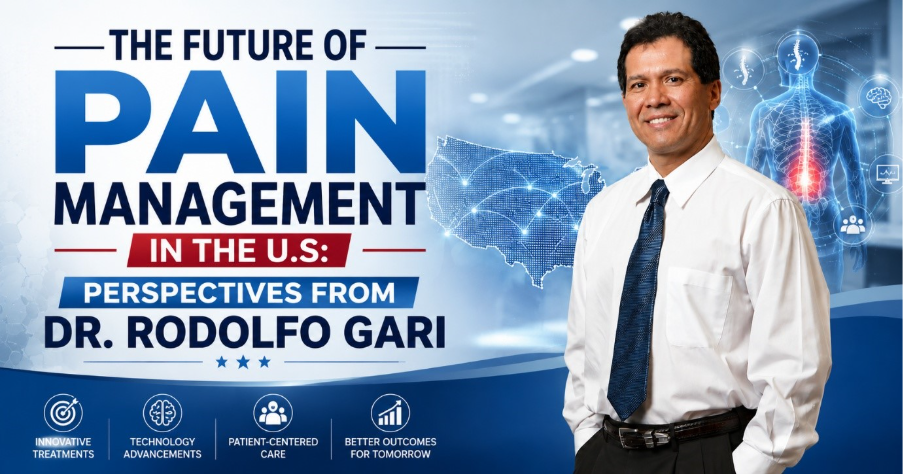 THE FUTURE OF
PAIN
MANAGEMENT
IN THE U.S:
PERSPECTIVES FROM
DR. RODOLFO GARI

INNOVATIVE TREATMENTS
TECHNOLOGY ADVANCEMENTS
PATIENT-CENTERED CARE
BETTER OUTCOMES FOR TOMORROW